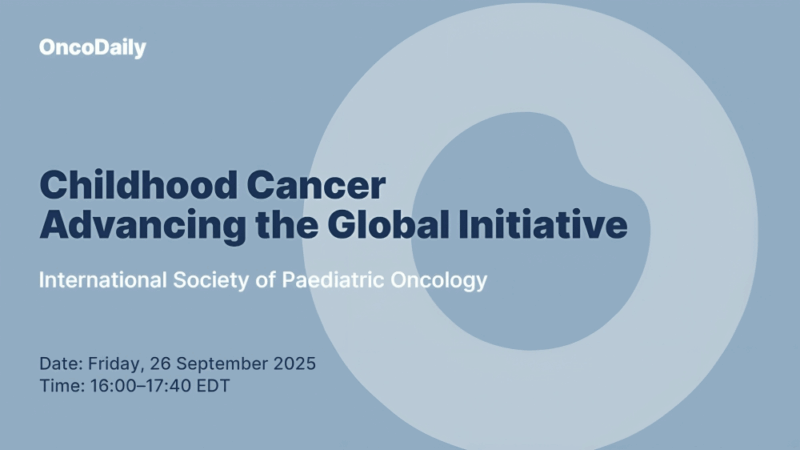 OncoDaily

Childhood Cancer
Advancing the Global Initiative

International Society of Paediatric Oncology

Date: Friday, 26 September 2025
Time: 16:00–17:40 EDT